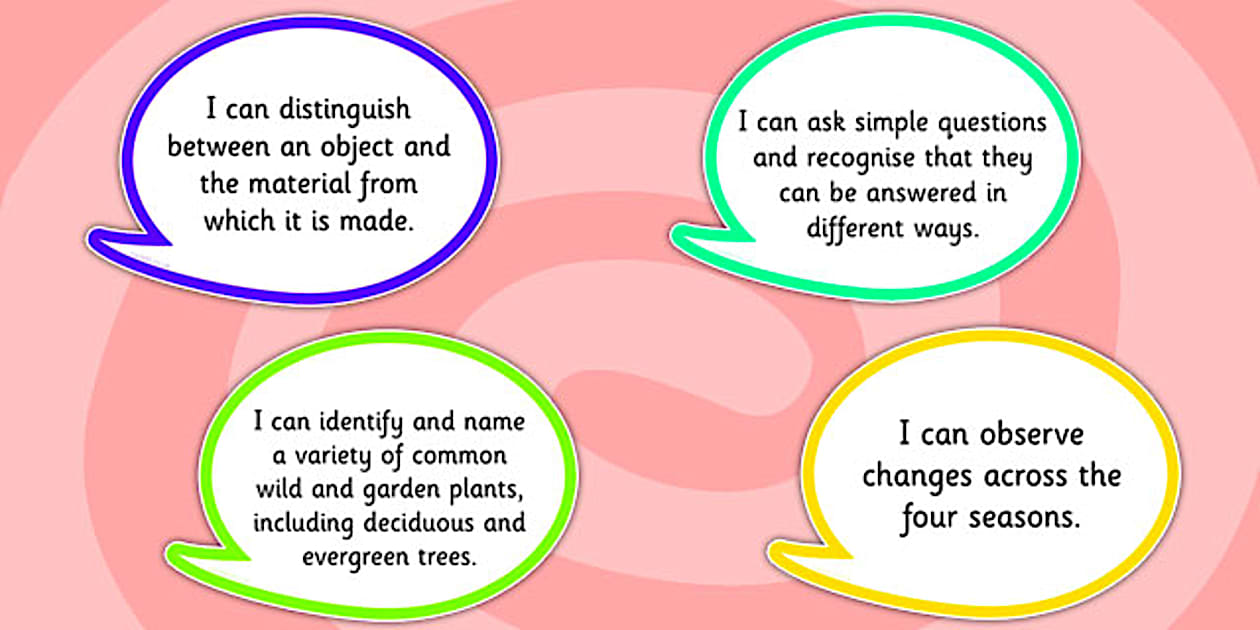 I can distinguish between an object and the material from which it is made.

I can ask simple questions and recognise that they can be answered in different ways.

I can identify and name a variety of common wild and garden plants, including deciduous and evergreen trees.

I can observe changes across the four seasons.